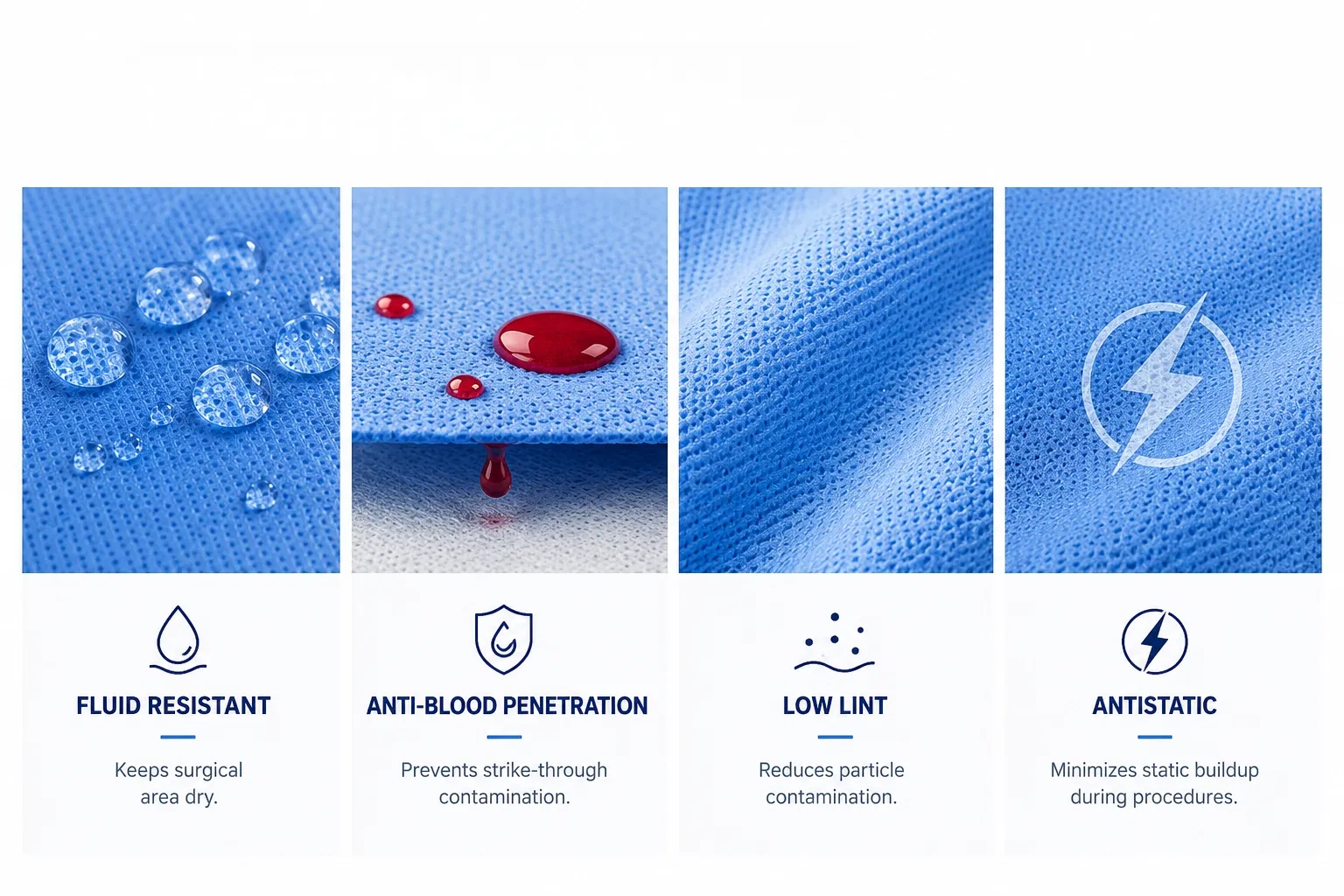 FLUID RESISTANT

Keeps surgical area dry.

ANTI-BLOOD PENETRATION

Prevents strike-through contamination.

LOW LINT

Reduces particle contamination.

ANTISTATIC

Minimizes static buildup during procedures.